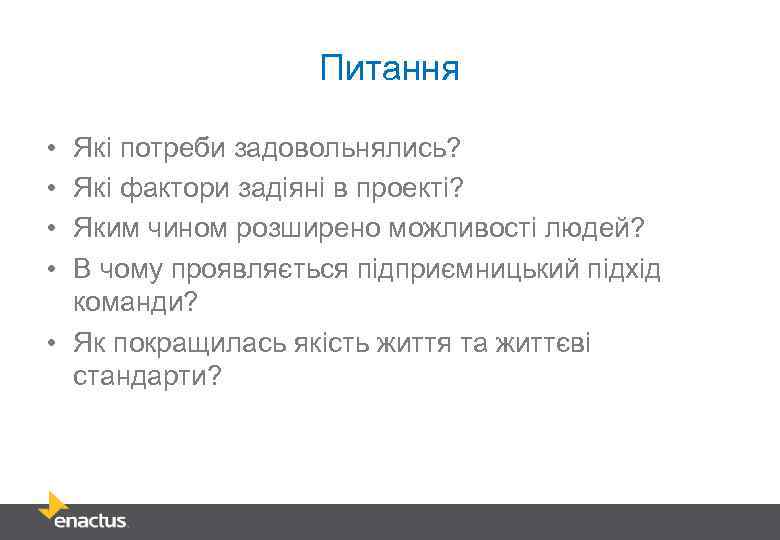 Питання

• Які потреби задовольнялись?
• Які фактори задіяні в проекті?
• Яким чином розширено можливості людей?
• В чому проявляється підприємницький підхід команди?
• Як покращилась якість життя та життєві стандарти?

enactus.